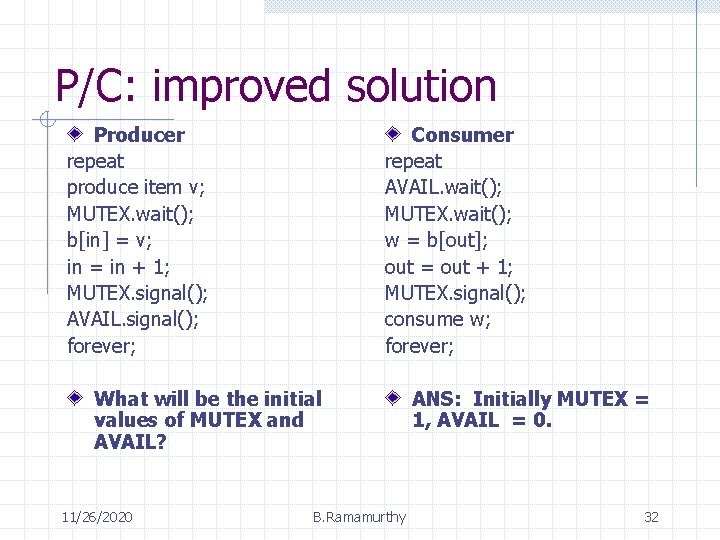 P/C: improved solution

Producer
repeat
produce item v;
MUTEX.wait();
b[in] = v;
in = in + 1;
MUTEX.signal();
AVAIL.signal();
forever;

What will be the initial values of MUTEX and AVAIL?

Consumer
repeat
AVAIL.wait();
MUTEX.wait();
w = b[out];
out = out + 1;
MUTEX.signal();
consume w;
forever;

ANS: Initially MUTEX = 1, AVAIL = 0.

11/26/2020
B.Ramamurthy
32